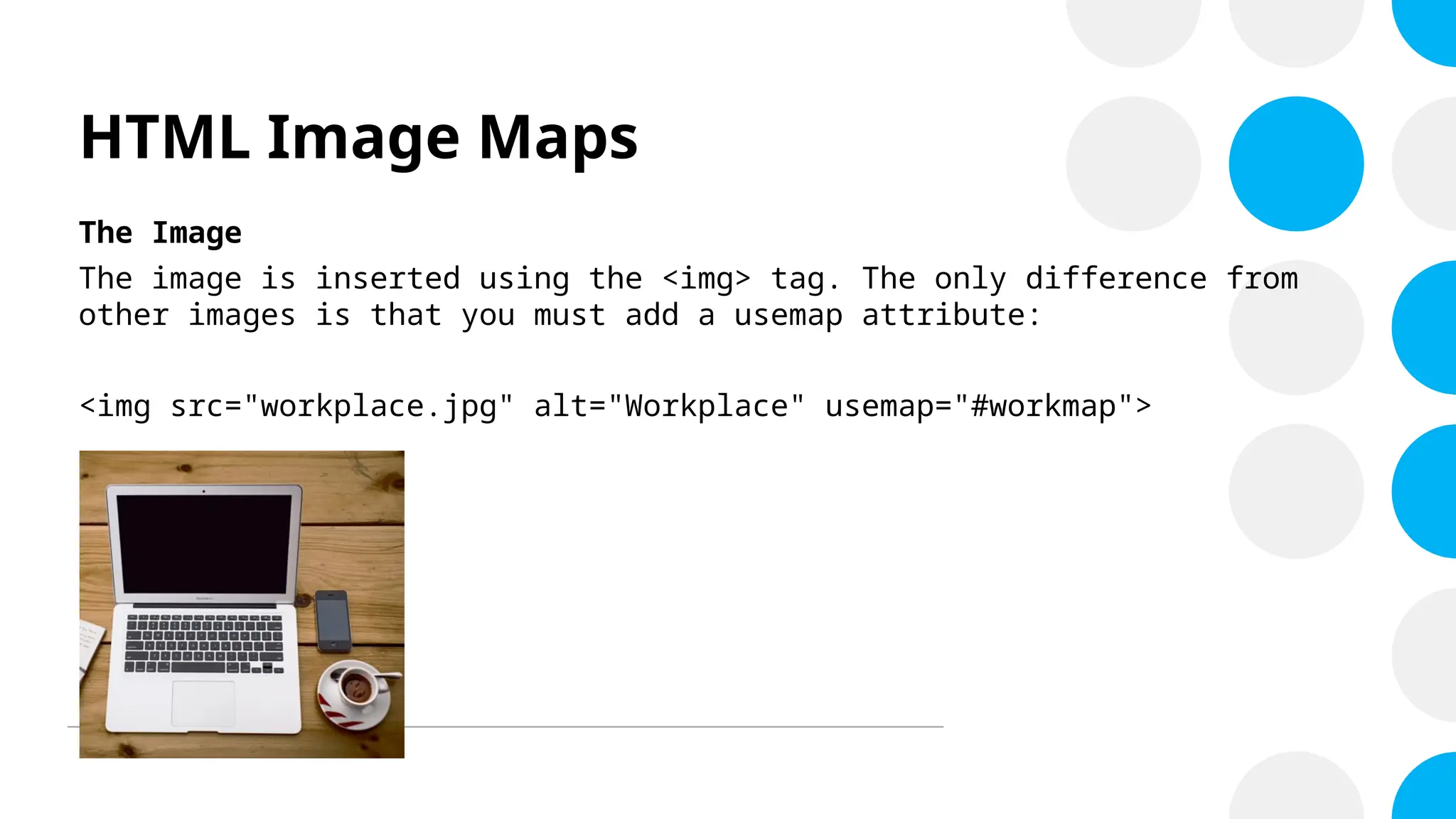 HTML Image Maps

The Image

The image is inserted using the <img> tag. The only difference from other images is that you must add a usemap attribute:

<img src="workplace.jpg" alt="Workplace" usemap="#workmap">